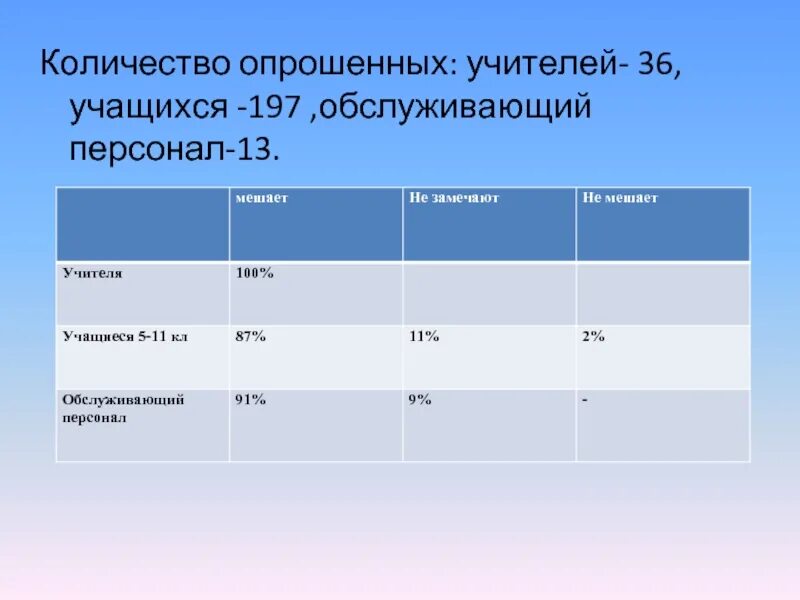 Количество опрошенных: учителей- 36, учащихся -197 ,обслуживающий персонал-13.

| | мешает | Не замечают | Не мешает |
|---|---|---|---|
| Учителя | 100% | | |
| Учащиеся 5-11 кл | 87% | 11% | 2% |
| Обслуживающий персонал | 91% | 9% | - |